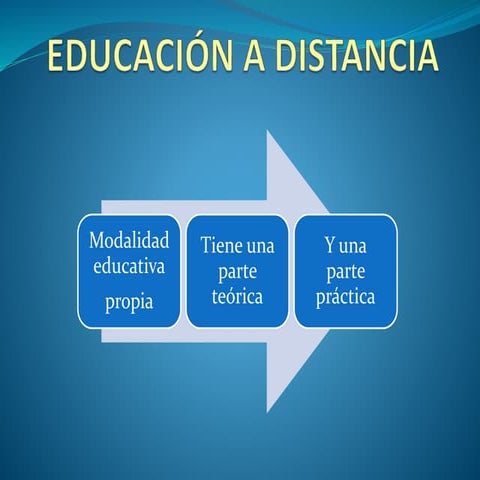 EDUCACIÓN A DISTANCIA

Modalidad educativa propia

Tiene una parte teórica

Y una parte práctica